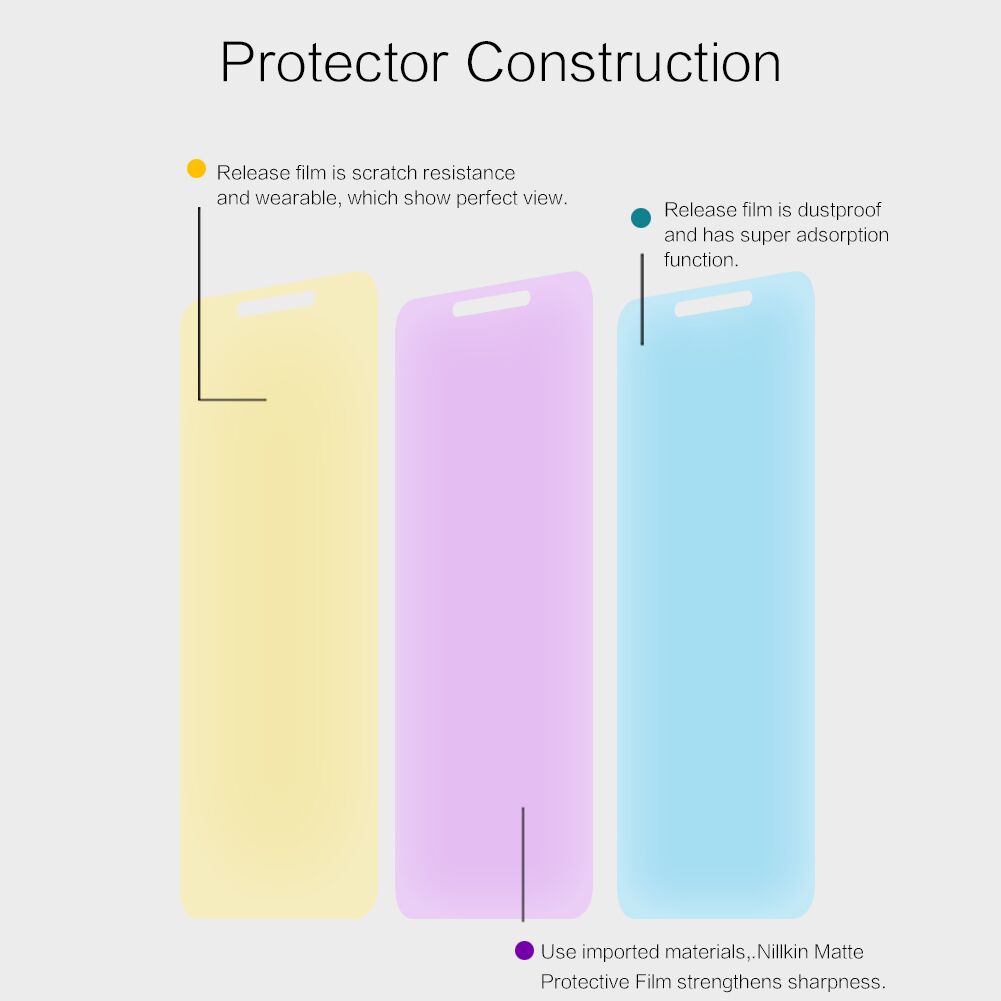 Protector Construction

Release film is scratch resistance and wearable, which show perfect view.

Release film is dustproof and has super adsorption function.

Use imported materials,.Nillkin Matte Protective Film strengthens sharpness.